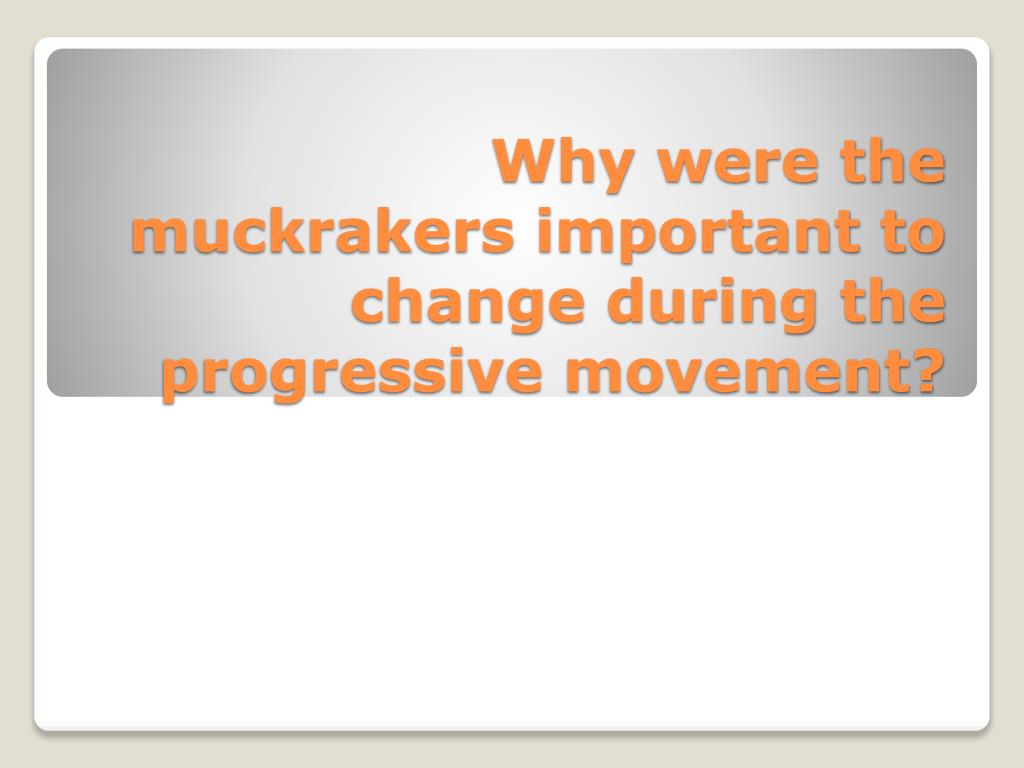 Why were the muckrakers important to change during the progressive movement?